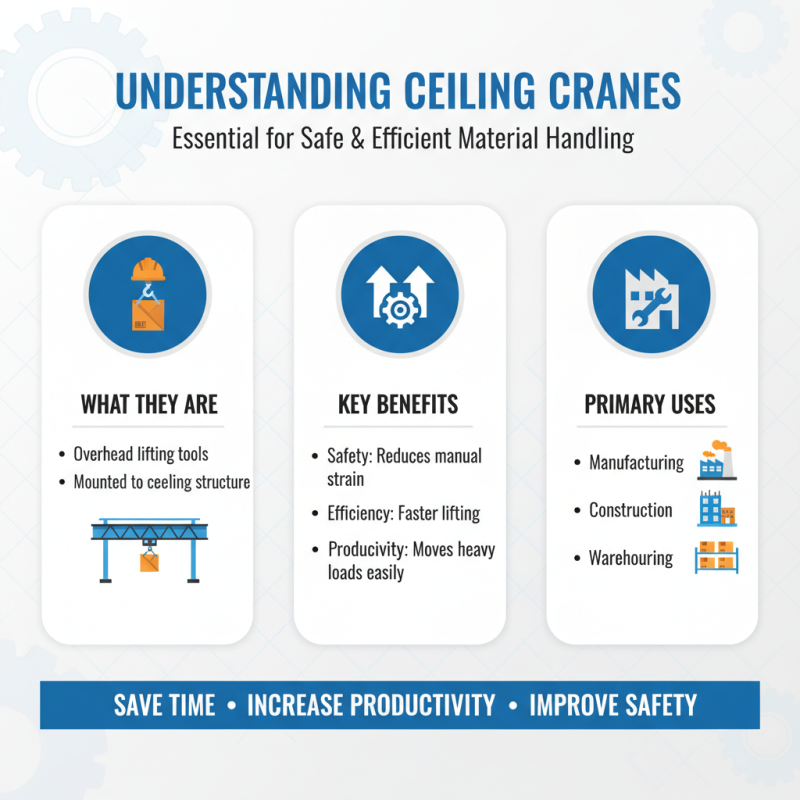 UNDERSTANDING CEILING CRANES

Essential for Safe & Efficient Material Handling

WHAT THEY ARE

• Overhead lifting tools
• Mounted to ceeling structure

KEY BENEFITS

• Safety: Reduces manual strain
• Efficiency: Faster lifting
• Producivity: Moves heavy loads easily

PRIMARY USES

• Manufacturing
• Construction
• Warehouring

SAVE TIME • INCREASE PRODUCTIVITY • IMPROVE SAFETY